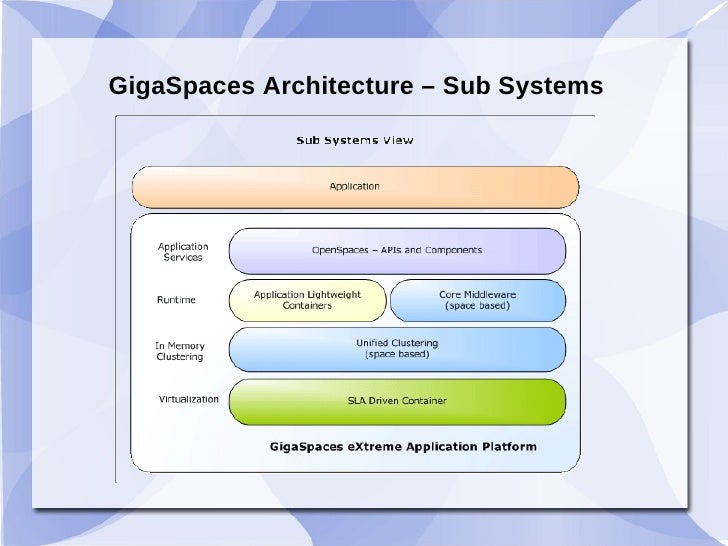 GigaSpaces Architecture – Sub Systems

Sub Systems View

Application

Application Services

OpenSpaces – APIs and Components

Runtime

Application Lightweight Containers

Core Middleware (space based)

In Memory Clustering

Unified Clustering (space based)

Virtualization

SLA Driven Container

GigaSpaces eXtreme Application Platform